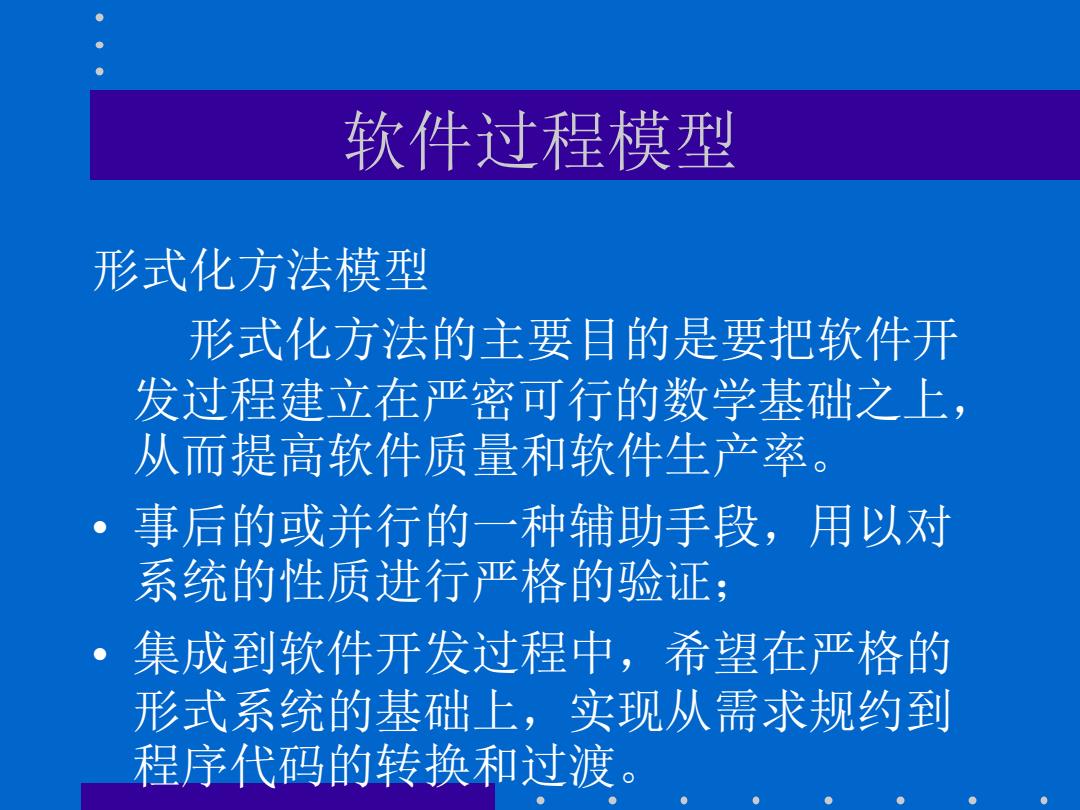 软件过程模型

形式化方法模型

形式化方法的主要目的是要把软件开发过程建立在严密可行的数学基础之上，从而提高软件质量和软件生产率。

• 事后的或并行的一种辅助手段，用以对系统的性质进行严格的验证；

• 集成到软件开发过程中，希望在严格的形式系统的基础上，实现从需求规约到程序代码的转换和过渡。